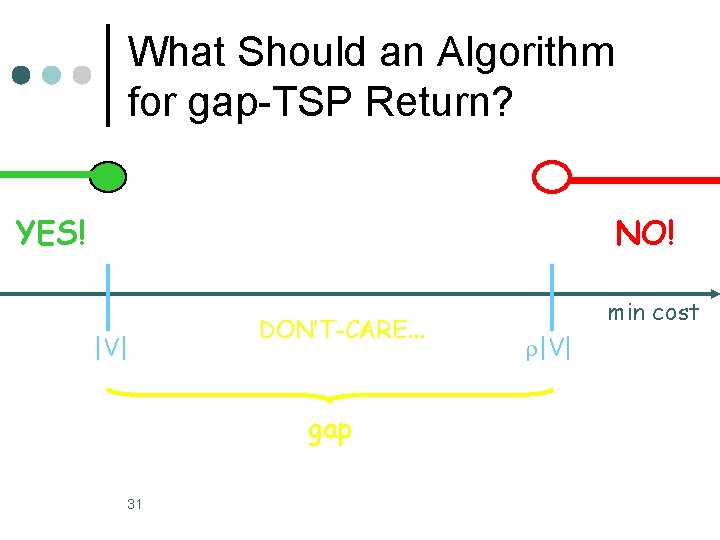 What Should an Algorithm for gap-TSP Return?

YES!

NO!

min cost

$|V|$

DON'T-CARE...

$\rho|V|$

gap

31